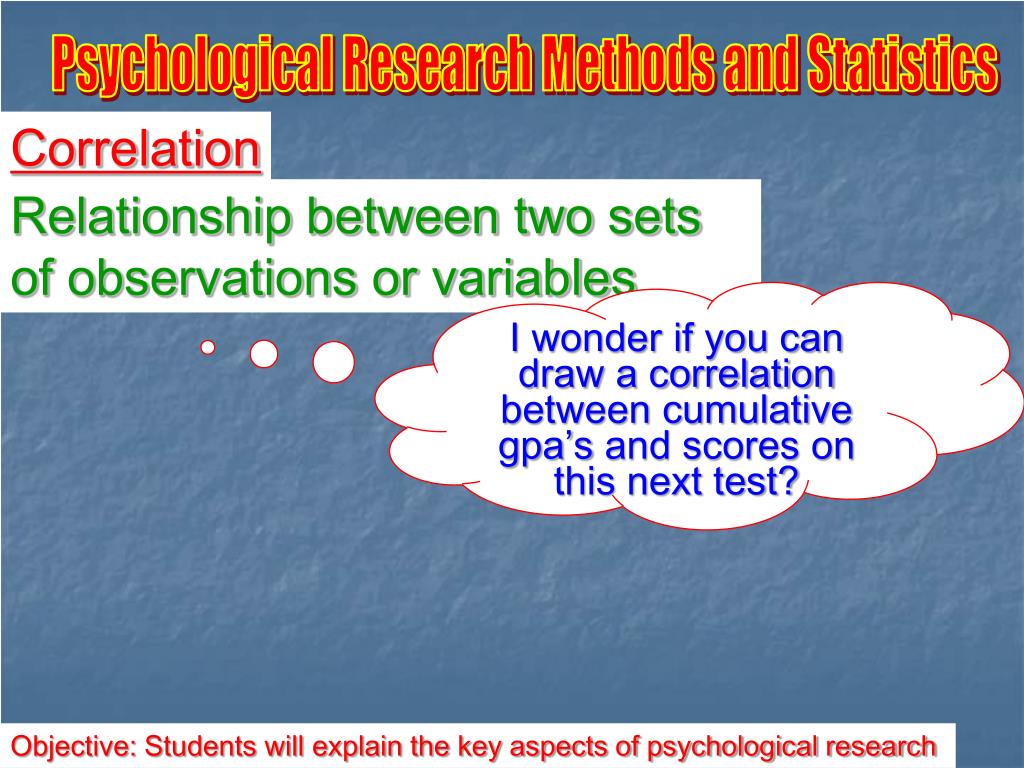 Psychological Research Methods and Statistics

Correlation

Relationship between two sets of observations or variables

I wonder if you can draw a correlation between cumulative gpa's and scores on this next test?

Objective: Students will explain the key aspects of psychological research